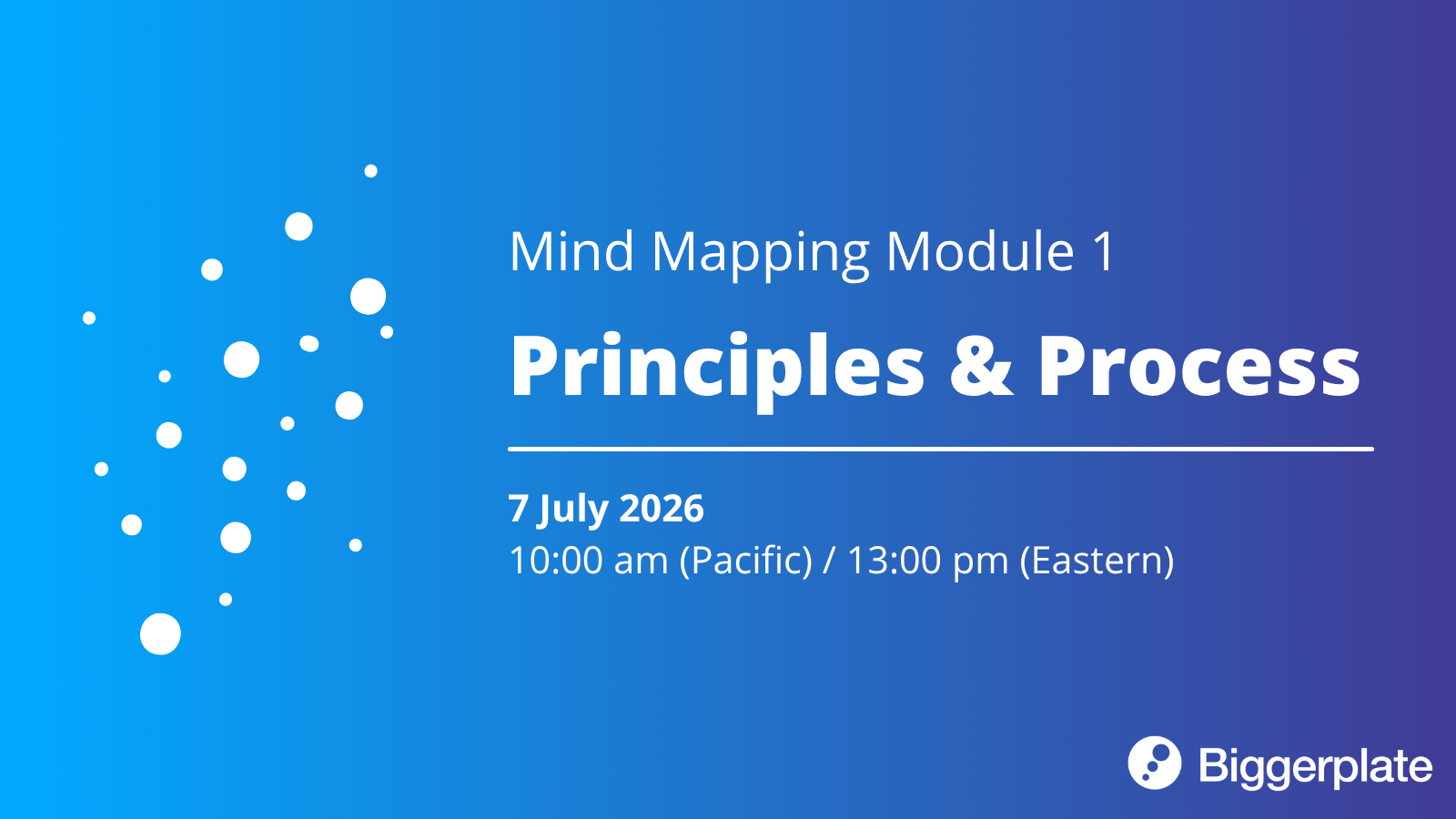 Mind Mapping Module 1

Principles & Process

7 July 2026
10:00 am (Pacific) / 13:00 pm (Eastern)

Biggerplate